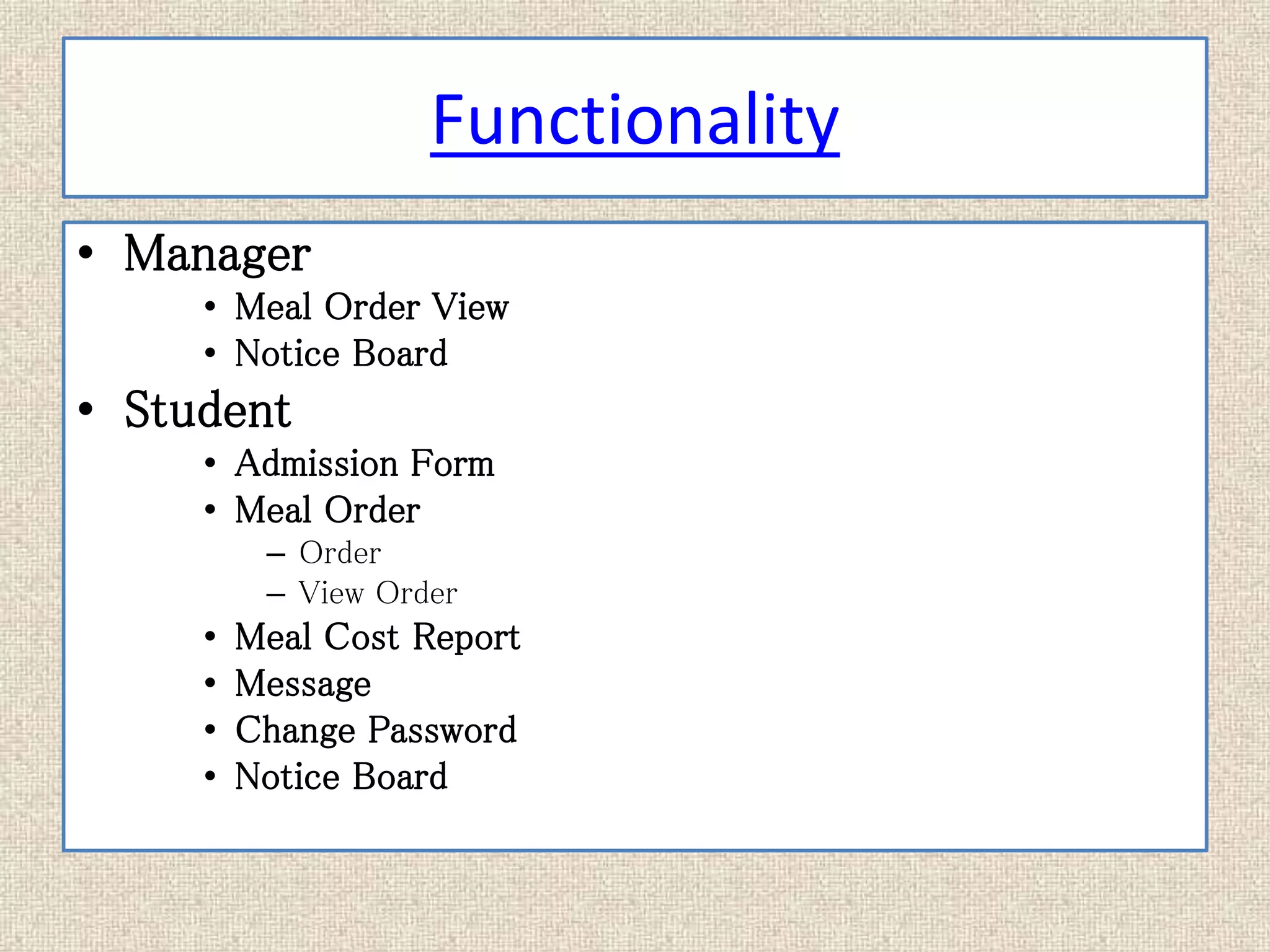 Functionality

• Manager
  • Meal Order View
  • Notice Board
• Student
  • Admission Form
  • Meal Order
    – Order
    – View Order
  • Meal Cost Report
  • Message
  • Change Password
  • Notice Board